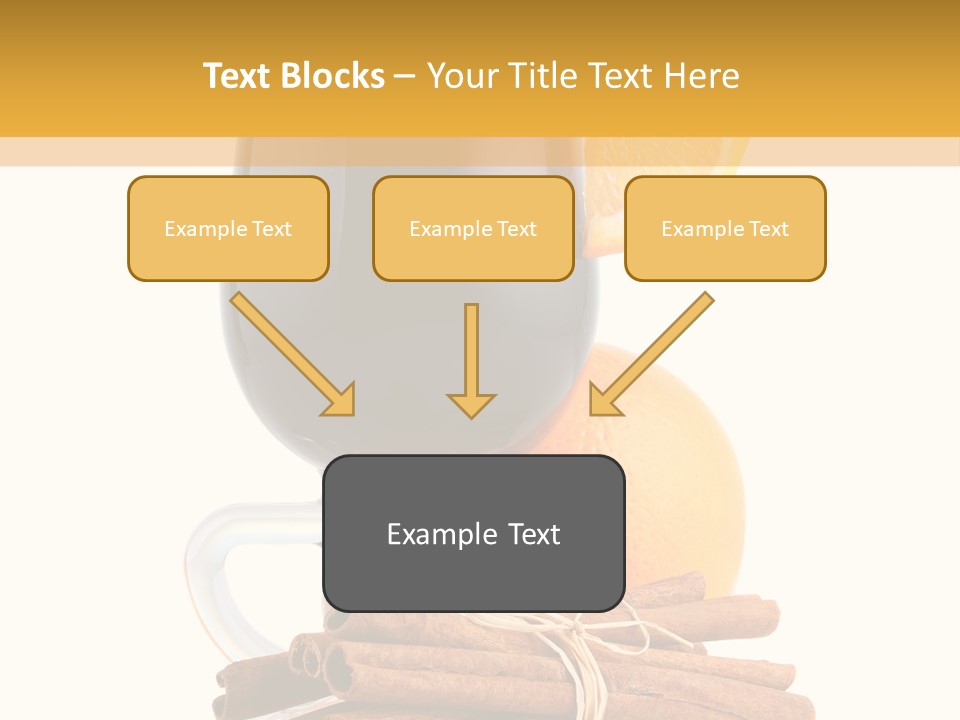 Text Blocks – Your Title Text Here

Example Text

Example Text

Example Text

Example Text